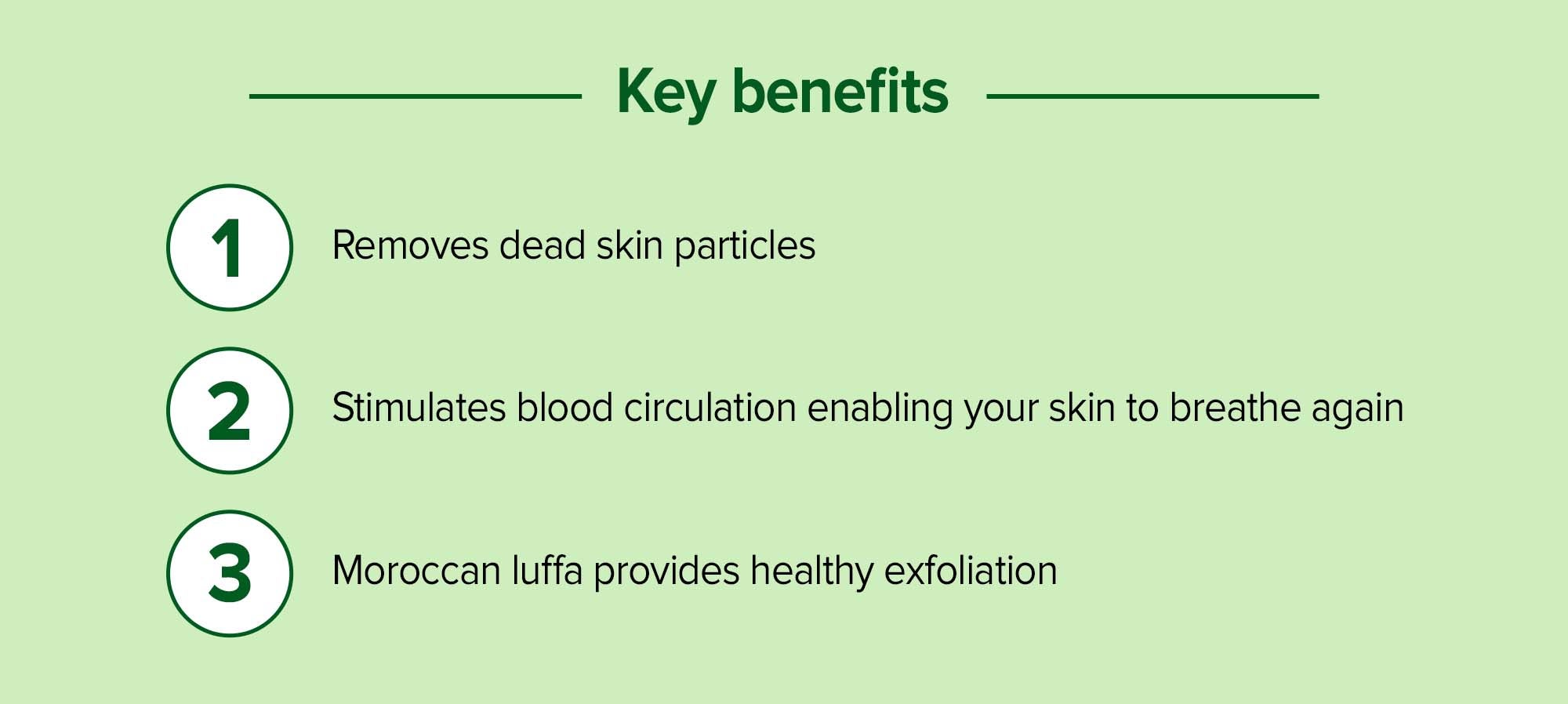 Key benefits

1 Removes dead skin particles

2 Stimulates blood circulation enabling your skin to breathe again

3 Moroccan luffa provides healthy exfoliation